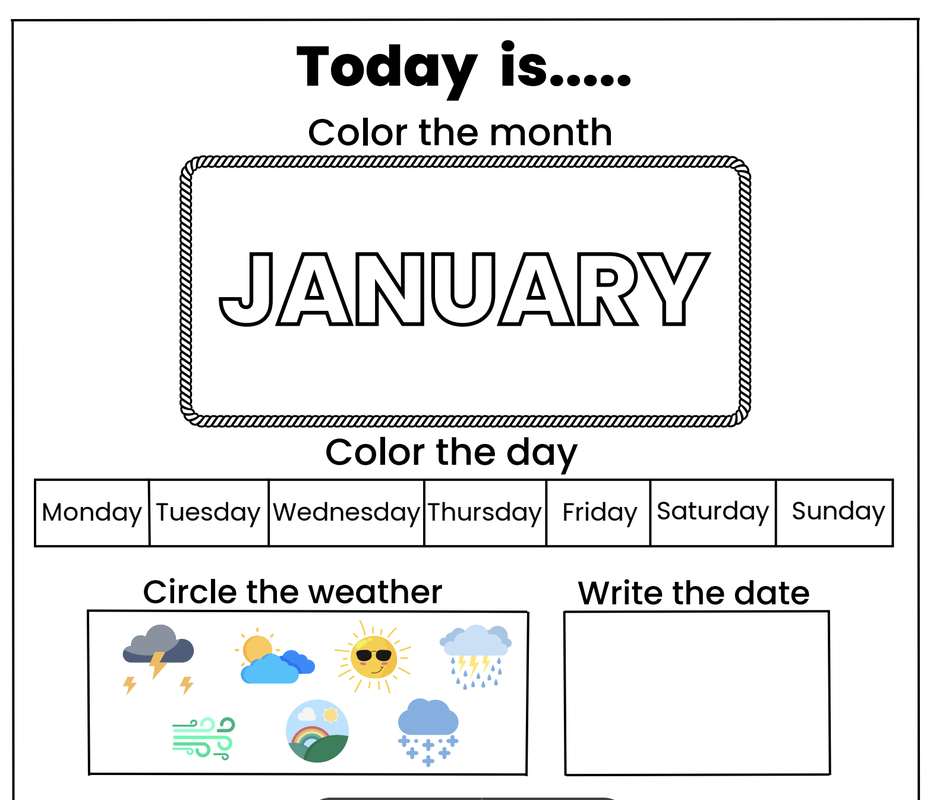 Today is.....

Color the month

JANUARY

Color the day

| Monday | Tuesday | Wednesday | Thursday | Friday | Saturday | Sunday |
|---|---|---|---|---|---|---|

Circle the weather

Write the date